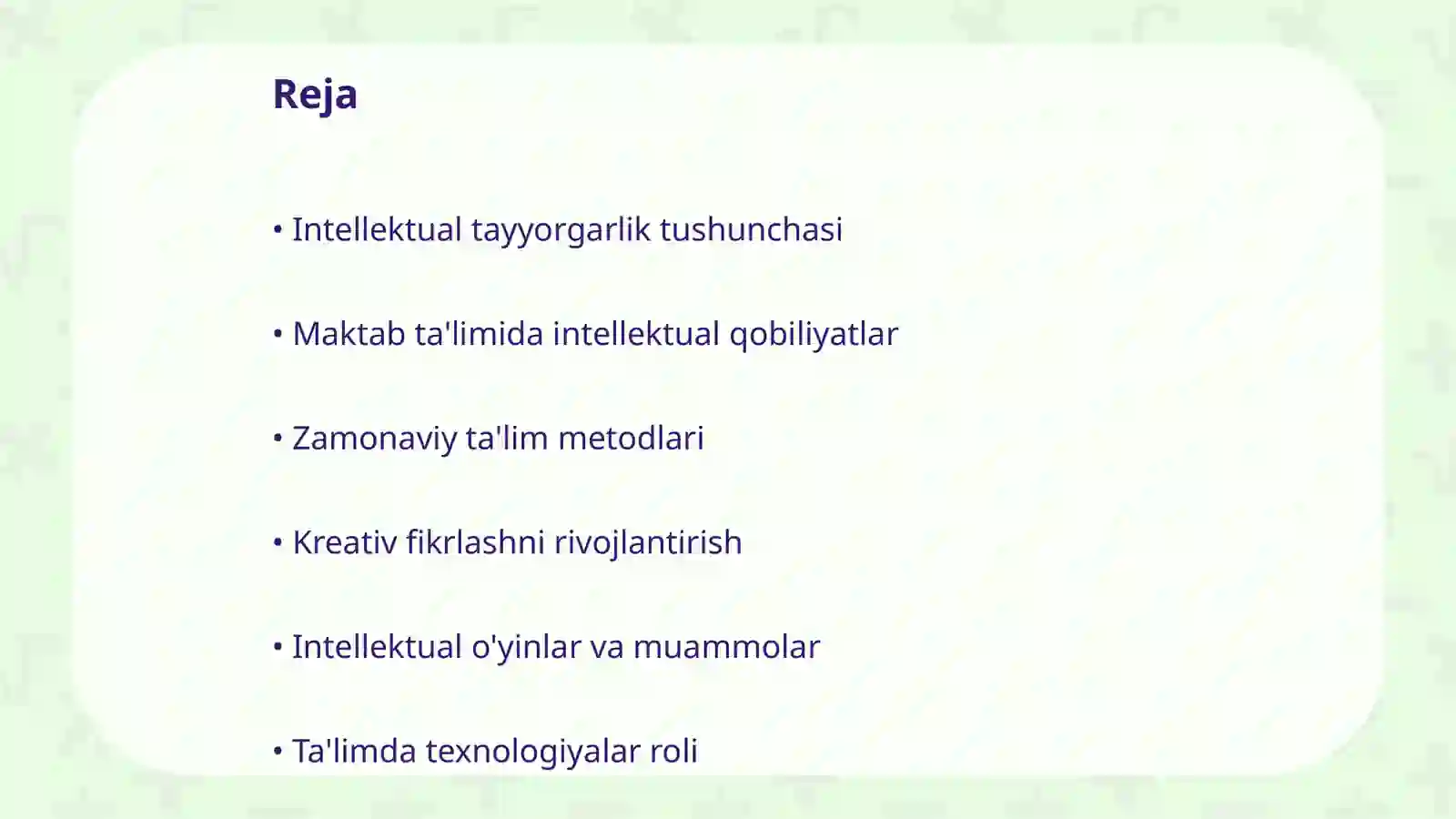 Reja

• Intellektual tayyorgarlik tushunchasi

• Maktab ta'limida intellektual qobiliyatlar

• Zamonaviy ta'lim metodlari

• Kreativ fikrlashni rivojlantirish

• Intellektual o'yinlar va muammolar

• Ta'limda texnologiyalar roli